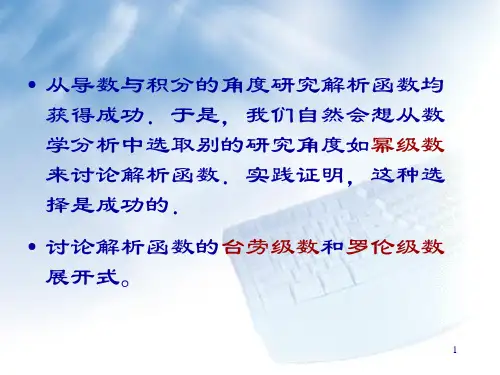 • 从导数与积分的角度研究解析函数均获得成功．于是，我们自然会想从数学分析中选取别的研究角度如幂级数来讨论解析函数．实践证明，这种选择是成功的．

• 讨论解析函数的台劳级数和罗伦级数展开式。

1